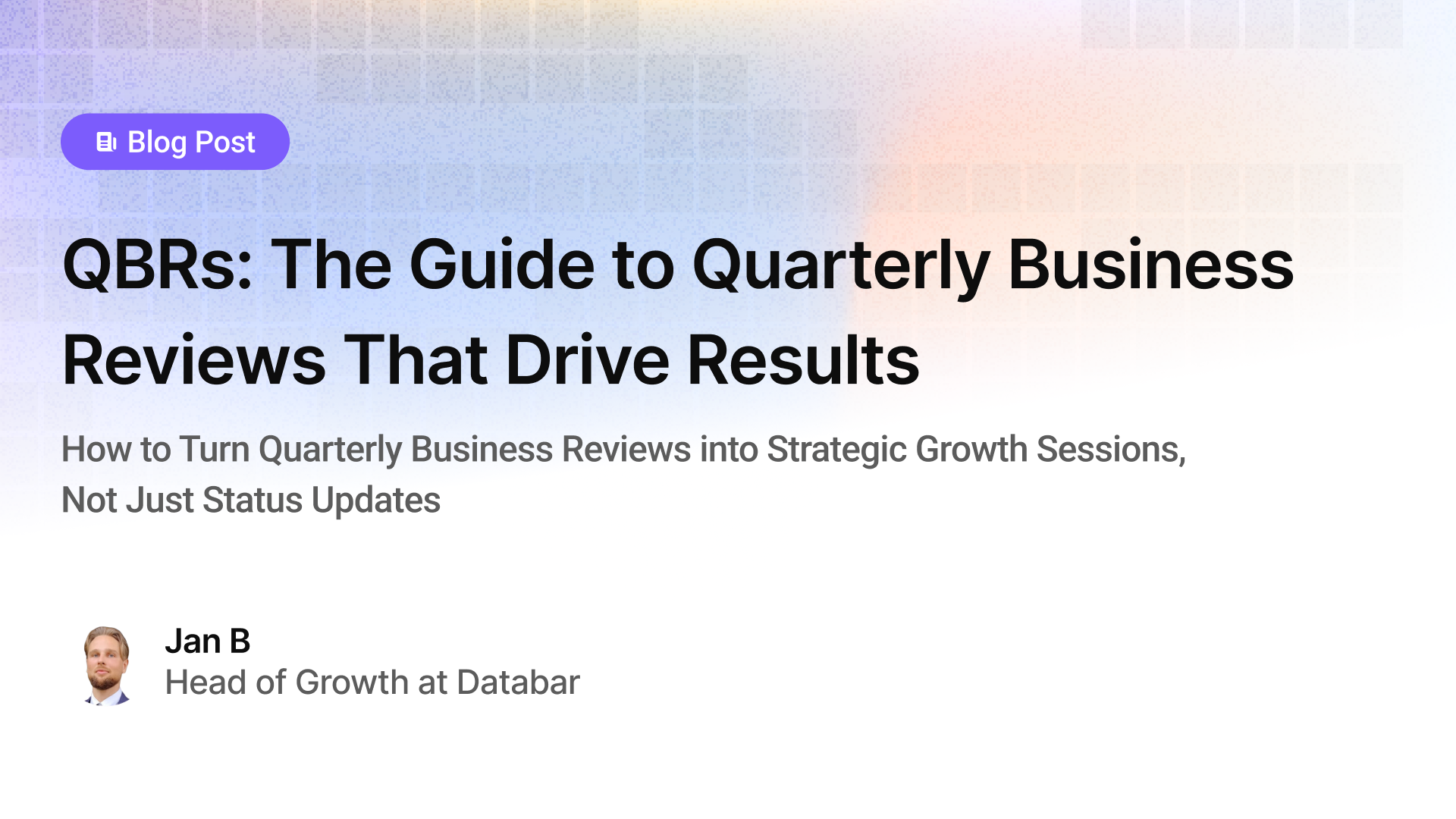 Blog Post

QBRs: The Guide to Quarterly Business Reviews That Drive Results

How to Turn Quarterly Business Reviews into Strategic Growth Sessions, Not Just Status Updates

Jan B
Head of Growth at Databar